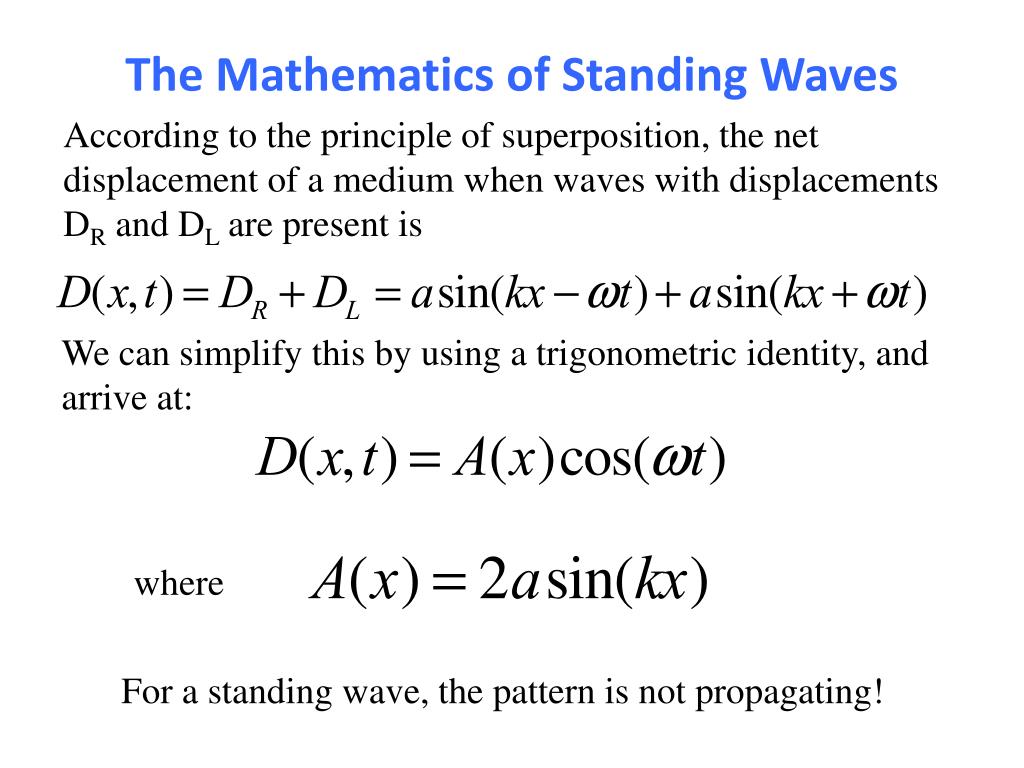 The Mathematics of Standing Waves

According to the principle of superposition, the net displacement of a medium when waves with displacements $D_R$ and $D_L$ are present is

$D(x,t) = D_R + D_L = a\sin(kx - \omega t) + a\sin(kx + \omega t)$

We can simplify this by using a trigonometric identity, and arrive at:

$D(x,t) = A(x)\cos(\omega t)$

where $A(x) = 2a\sin(kx)$

For a standing wave, the pattern is not propagating!